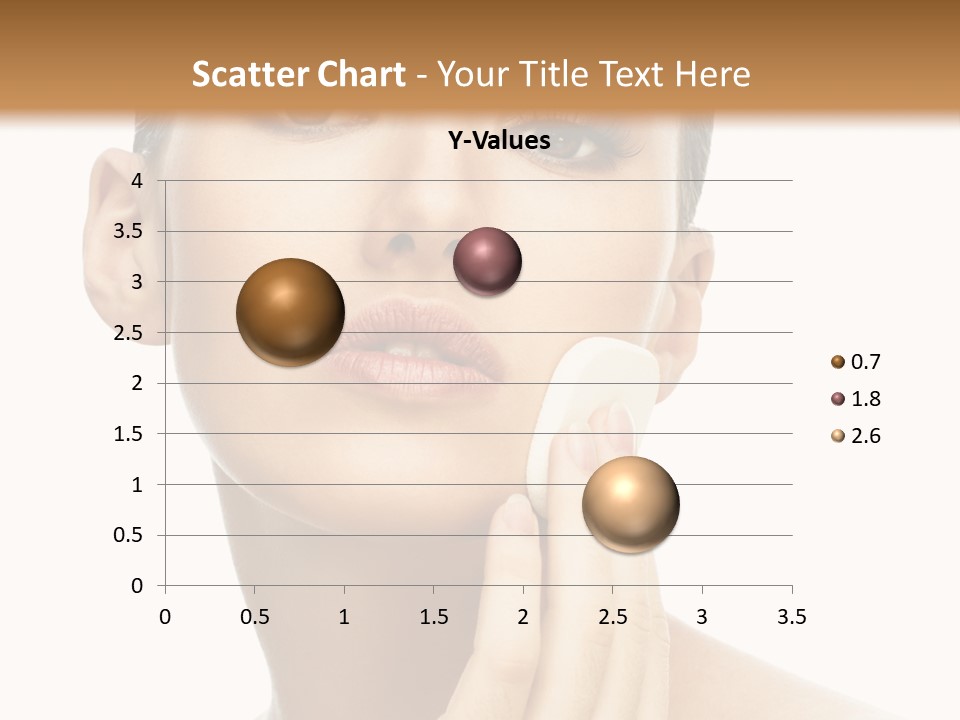 Scatter Chart - Your Title Text Here

Y-Values

4
3.5
3
2.5
2
1.5
1
0.5
0

0 0.5 1 1.5 2 2.5 3 3.5

0.7
1.8
2.6